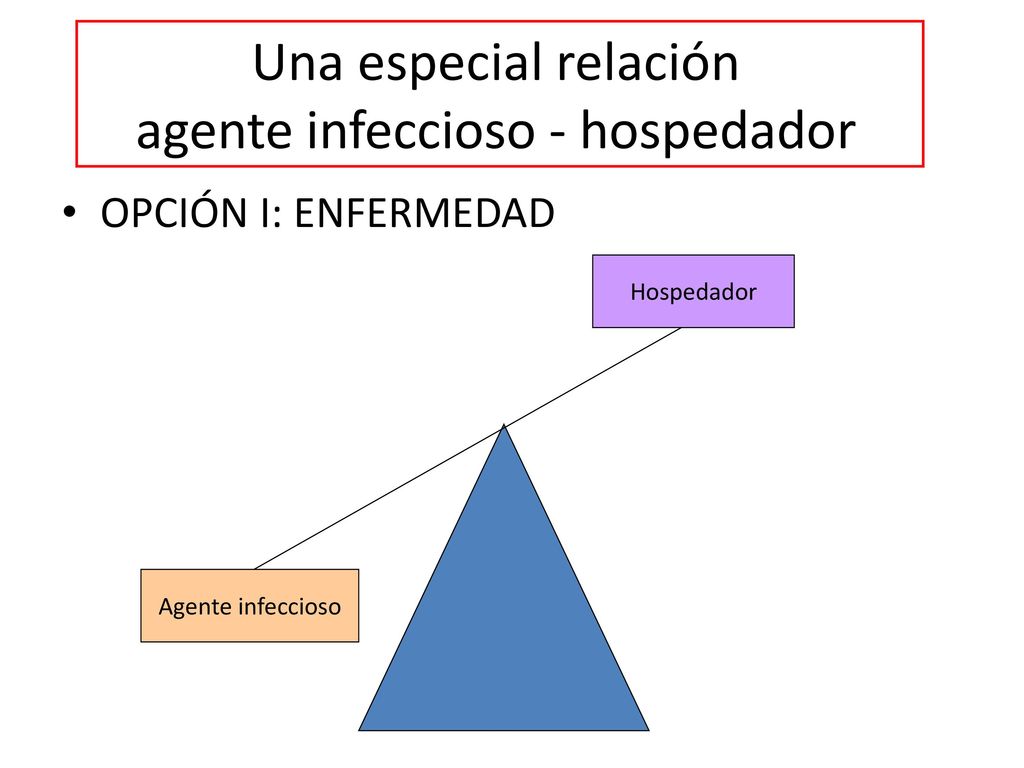 Una especial relación
agente infeccioso - hospedador

• OPCIÓN I: ENFERMEDAD

Hospedador

Agente infeccioso